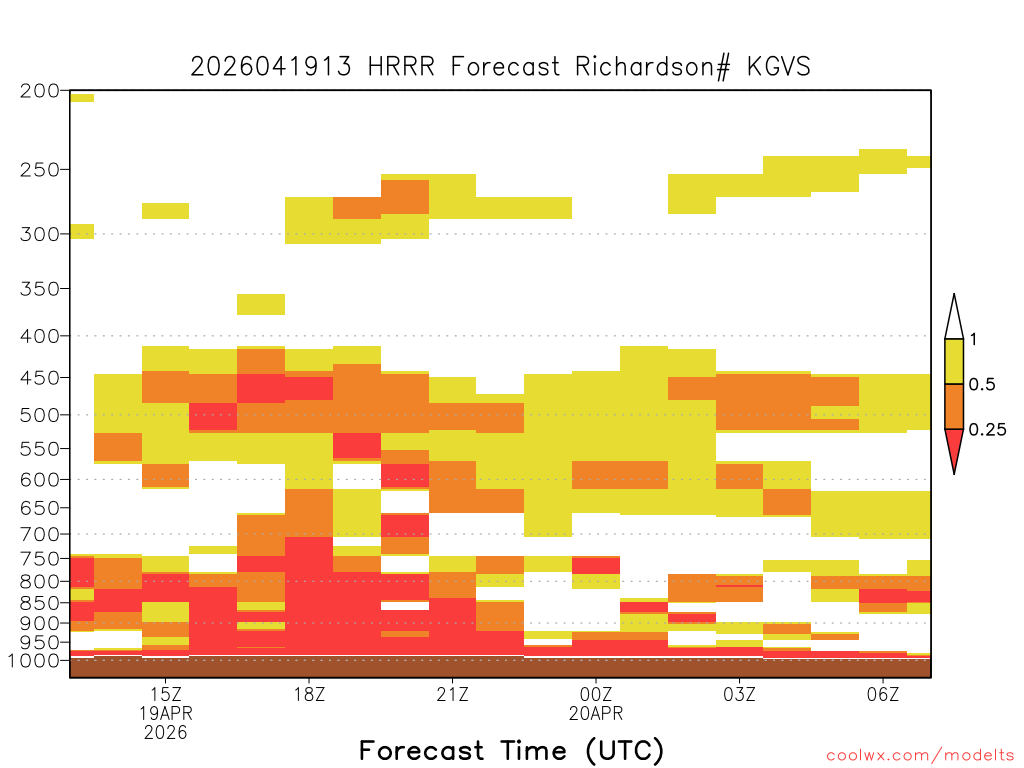 2026041913 HRRR Forecast Richardson# KGVS

200
250
300
350
400
450
500
550
600
650
700
750
800
850
900
950
1000

1
0.5
0.25

15Z
19APR
2026
18Z
21Z
00Z
20APR
03Z
06Z

Forecast Time (UTC)

coolwx.com/modelts